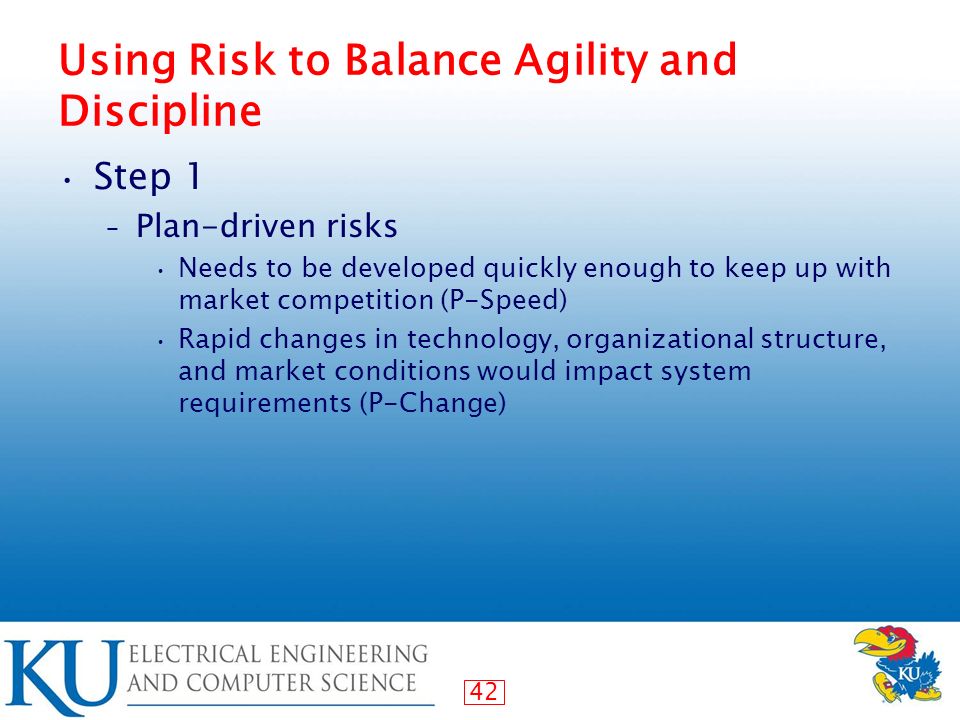 Using Risk to Balance Agility and Discipline

• Step 1

– Plan-driven risks

• Needs to be developed quickly enough to keep up with market competition (P-Speed)

• Rapid changes in technology, organizational structure, and market conditions would impact system requirements (P-Change)

KU ELECTRICAL ENGINEERING AND COMPUTER SCIENCE

42

KU